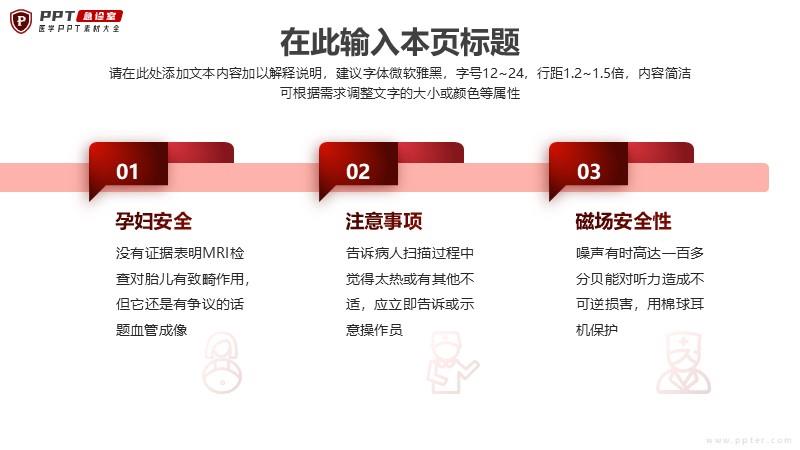 PPT 急诊室
医学PPT素材大全

在此输入本页标题

请在此处添加文本内容加以解释说明，建议字体微软雅黑，字号12~24，行距1.2~1.5倍，内容简洁可根据需求调整文字的大小或颜色等属性

01

孕妇安全

没有证据表明MRI检查对胎儿有致畸作用，但它还是有争议的话题血管成像

02

注意事项

告诉病人扫描过程中觉得太热或有其他不适，应立即告诉或示意操作员

03

磁场安全性

噪声有时高达一百多分贝能对听力造成不可逆损害，用棉球耳机保护

www.ppter.com